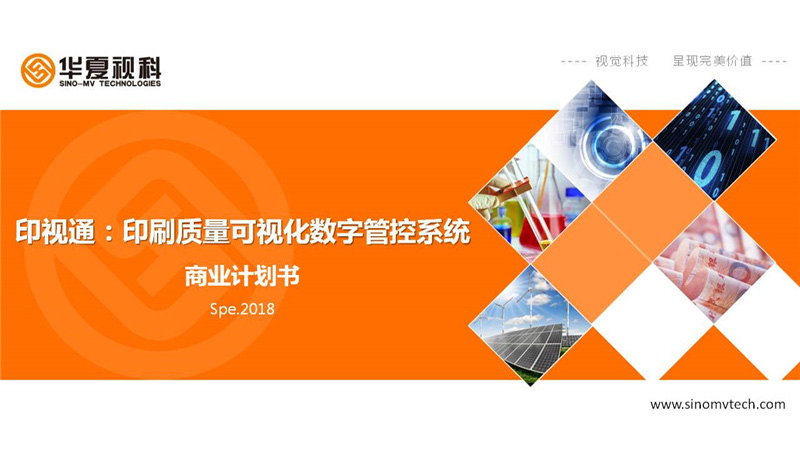 华夏视科
SINO-MV TECHNOLOGIES

---- 视觉科技 呈现完美价值 ----

印视通：印刷质量可视化数字管控系统

商业计划书

Spe.2018

www.sinomvtech.com